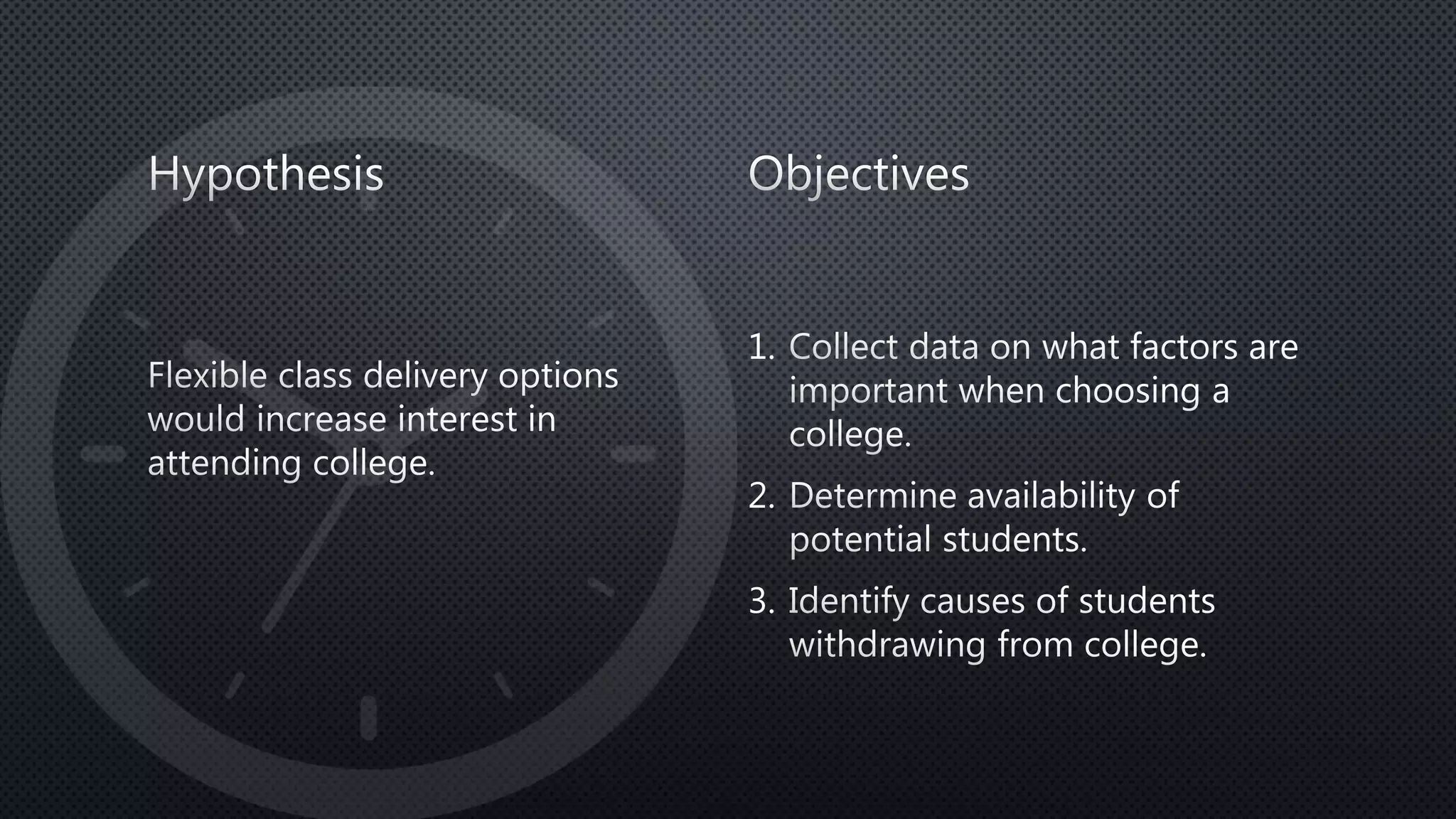 Hypothesis

Flexible class delivery options would increase interest in attending college.

Objectives

1. Collect data on what factors are important when choosing a college.
2. Determine availability of potential students.
3. Identify causes of students withdrawing from college.